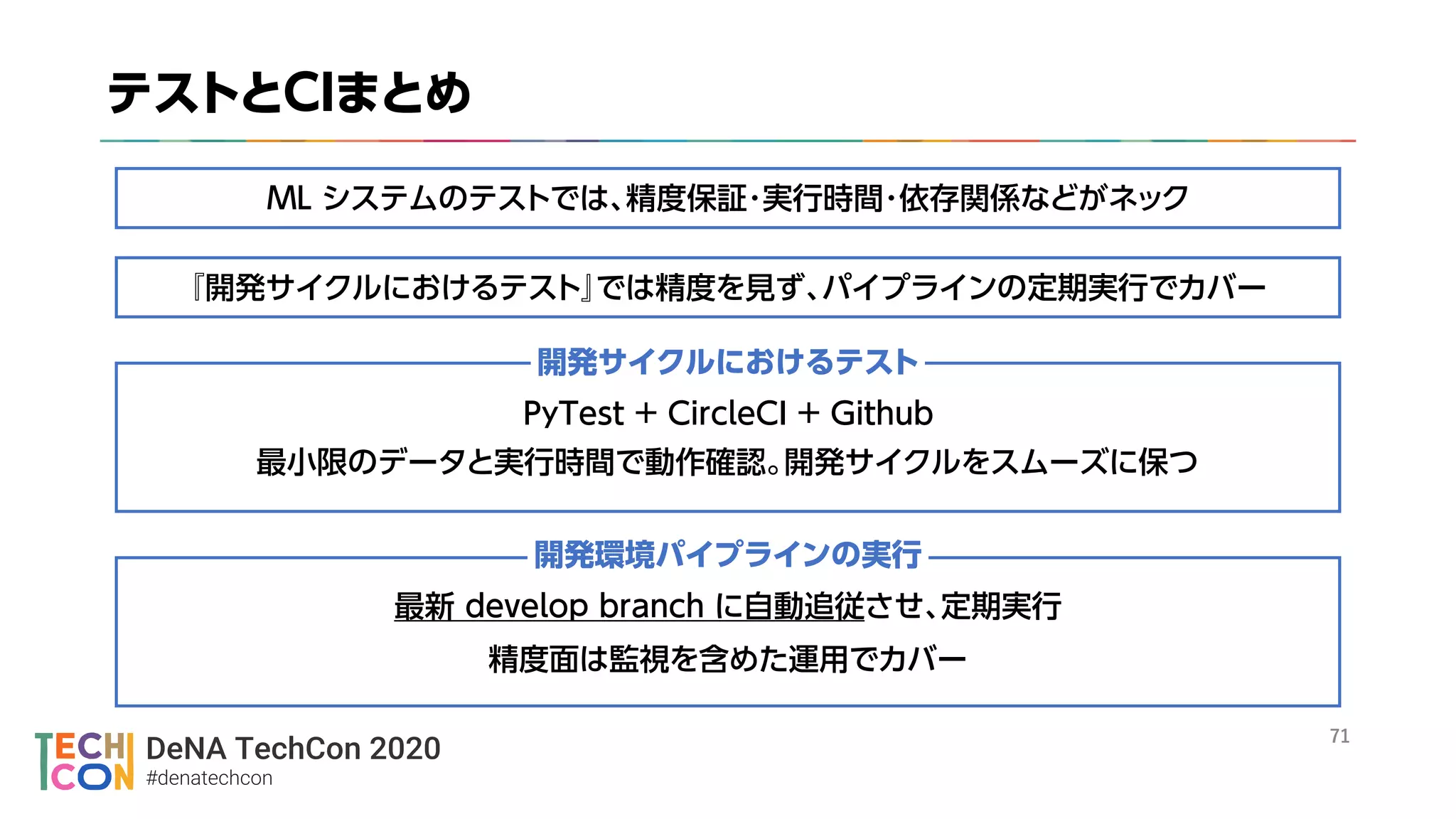 テストとCIまとめ

ML システムのテストでは、精度保証・実行時間・依存関係などがネック

『開発サイクルにおけるテスト』では精度を見ず、パイプラインの定期実行でカバー

開発サイクルにおけるテスト

PyTest + CircleCI + Github

最小限のデータと実行時間で動作確認。開発サイクルをスムーズに保つ

開発環境パイプラインの実行

最新 develop branch に自動追従させ、定期実行

精度面は監視を含めた運用でカバー

TECH CON

DeNA TechCon 2020

#denatechcon

71